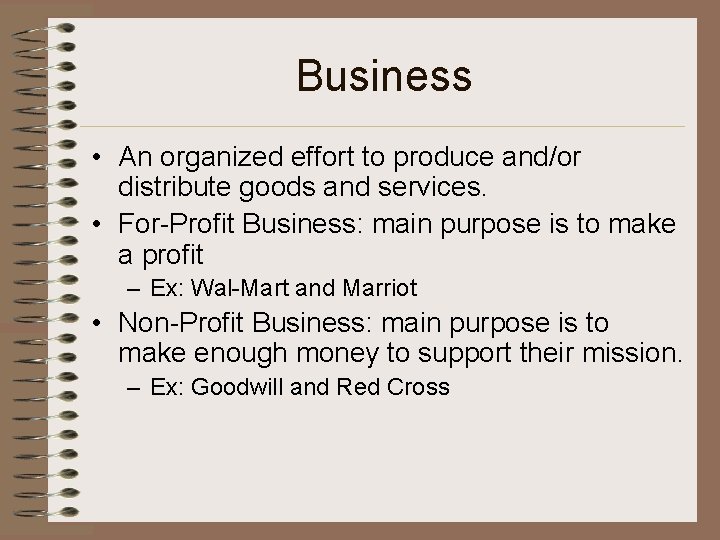 Business

• An organized effort to produce and/or distribute goods and services.
• For-Profit Business: main purpose is to make a profit
  – Ex: Wal-Mart and Marriot
• Non-Profit Business: main purpose is to make enough money to support their mission.
  – Ex: Goodwill and Red Cross